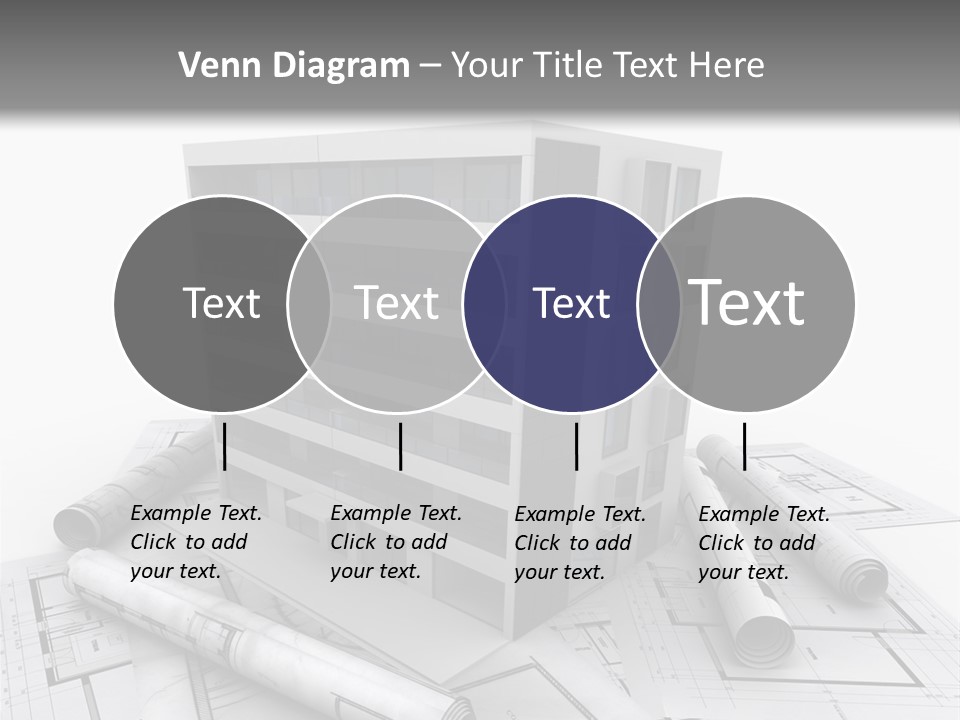 Venn Diagram – Your Title Text Here

Text

Text

Text

Text

Example Text. Click to add your text.

Example Text. Click to add your text.

Example Text. Click to add your text.

Example Text. Click to add your text.